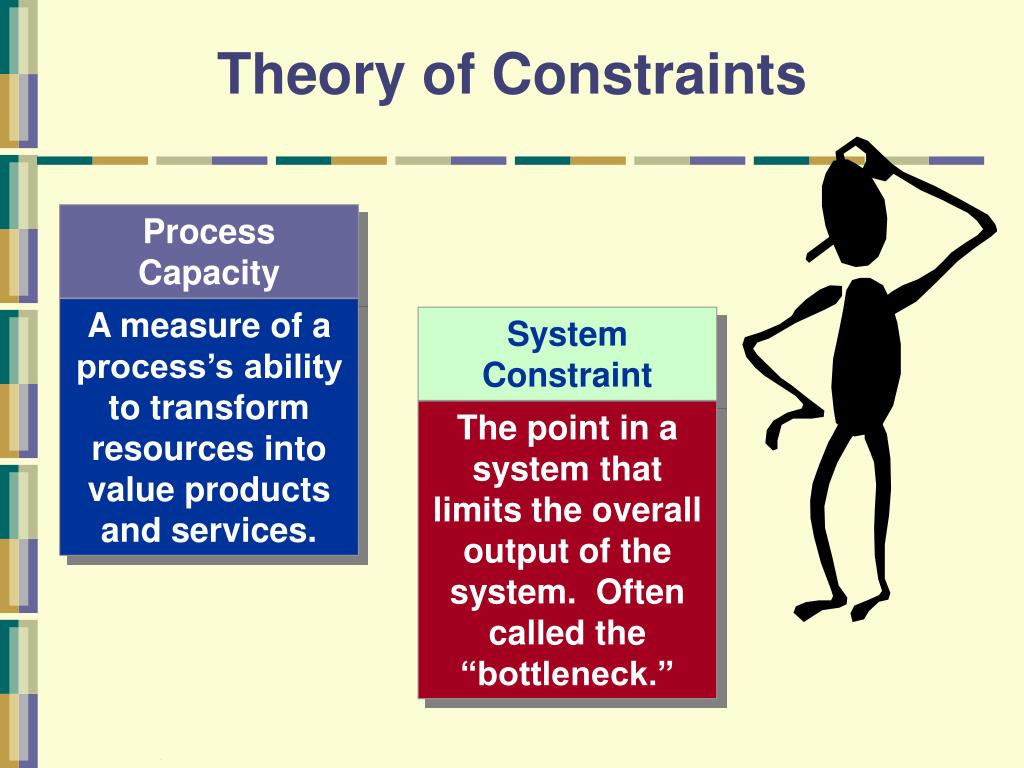 Theory of Constraints

Process Capacity

A measure of a process's ability to transform resources into value products and services.

System Constraint

The point in a system that limits the overall output of the system. Often called the "bottleneck."